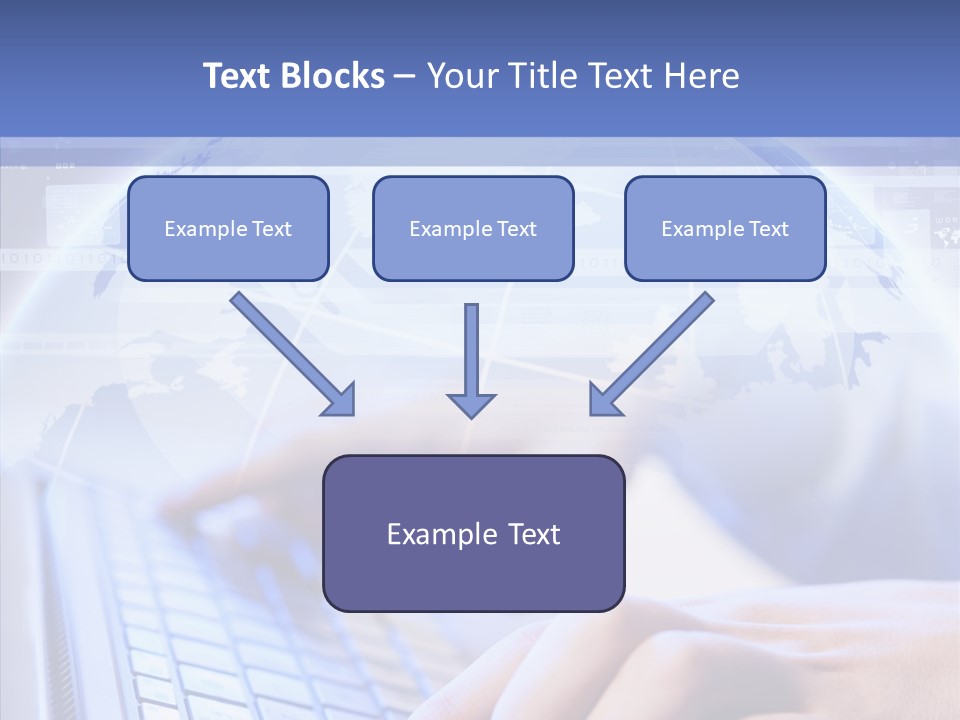 Text Blocks – Your Title Text Here

Example Text

Example Text

Example Text

Example Text